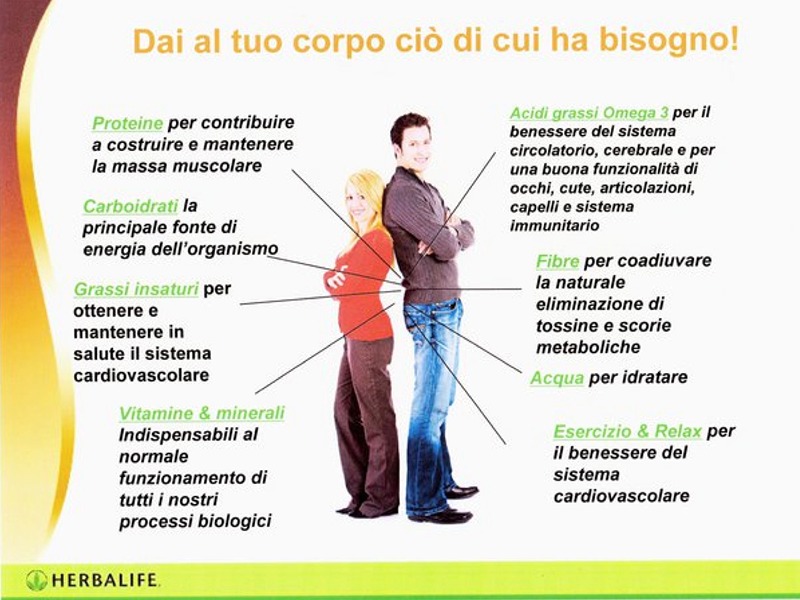 Dai al tuo corpo ciò di cui ha bisogno!

Proteine per contribuire a costruire e mantenere la massa muscolare

Carboidrati la principale fonte di energia dell'organismo

Grassi insaturi per ottenere e mantenere in salute il sistema cardiovascolare

Vitamine & minerali Indispensabili al normale funzionamento di tutti i nostri processi biologici

Acidi grassi Omega 3 per il benessere del sistema circolatorio, cerebrale e per una buona funzionalità di occhi, cute, articolazioni, capelli e sistema immunitario

Fibre per coadiuvare la naturale eliminazione di tossine e scorie metaboliche

Acqua per idratare

Esercizio & Relax per il benessere del sistema cardiovascolare

HERBALIFE.